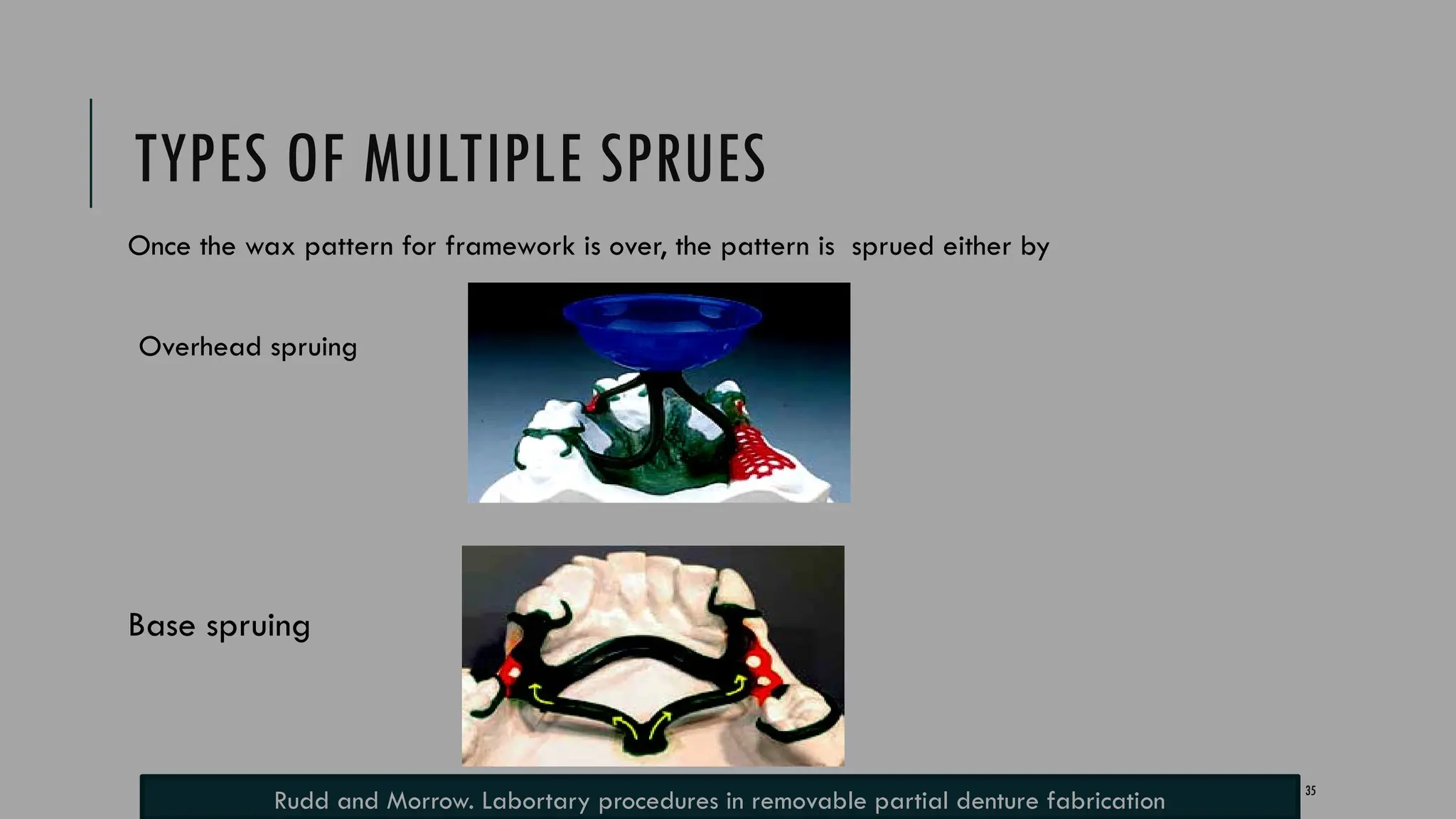 TYPES OF MULTIPLE SPRUES

Once the wax pattern for framework is over, the pattern is sprued either by

Overhead spruing

Base spruing

Rudd and Morrow. Labortary procedures in removable partial denture fabrication

35